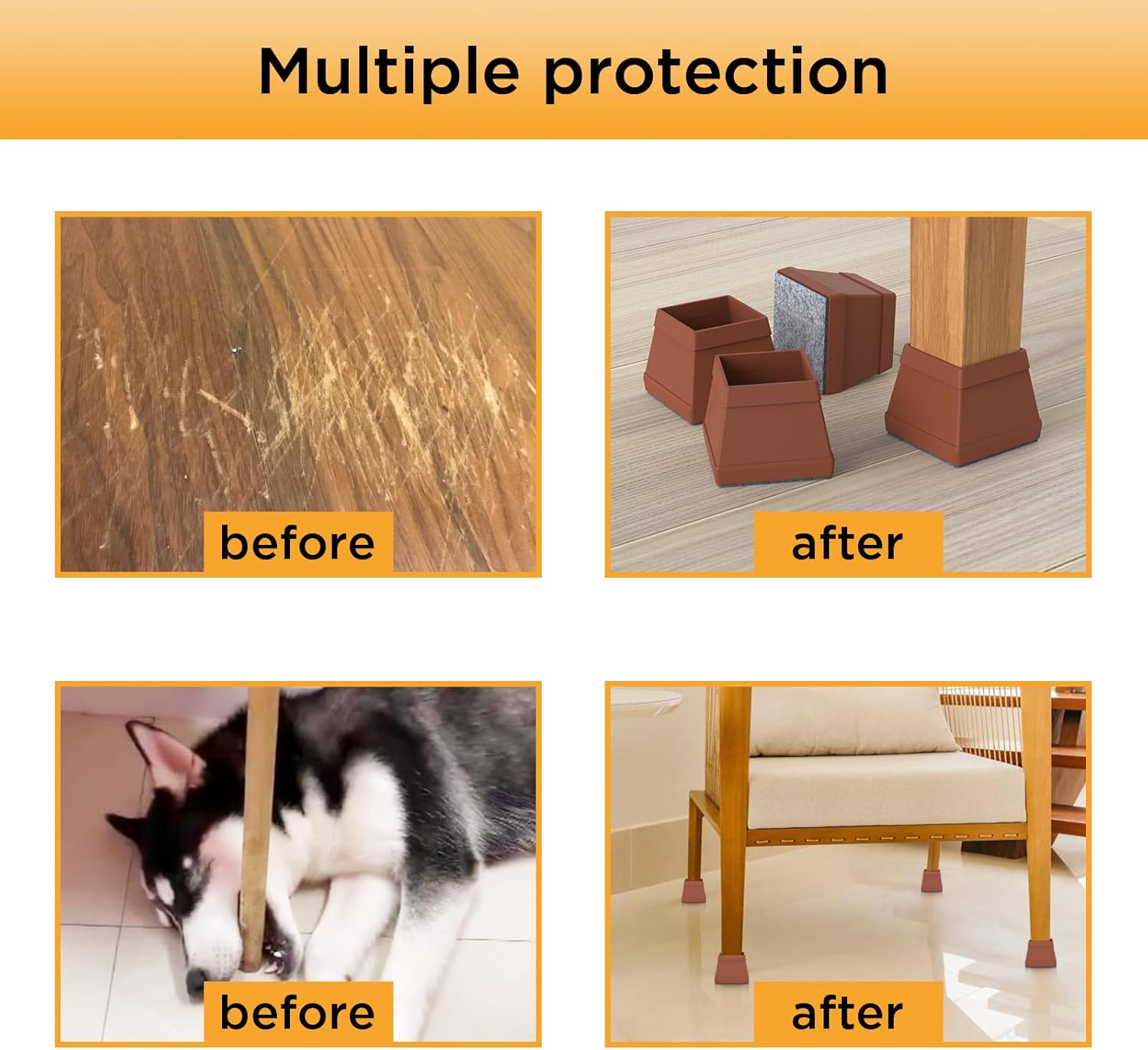 Multiple protection

before

after

before

after